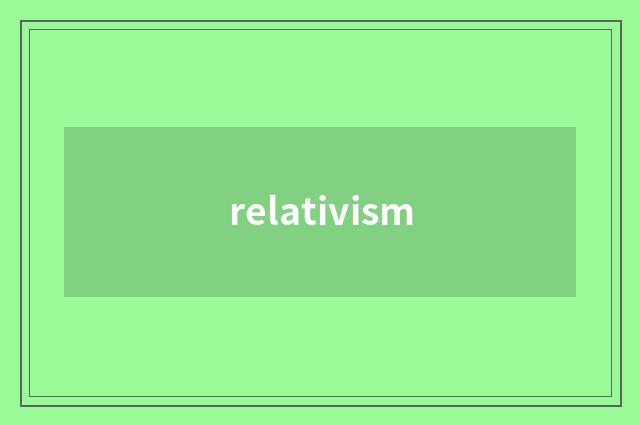 relativism